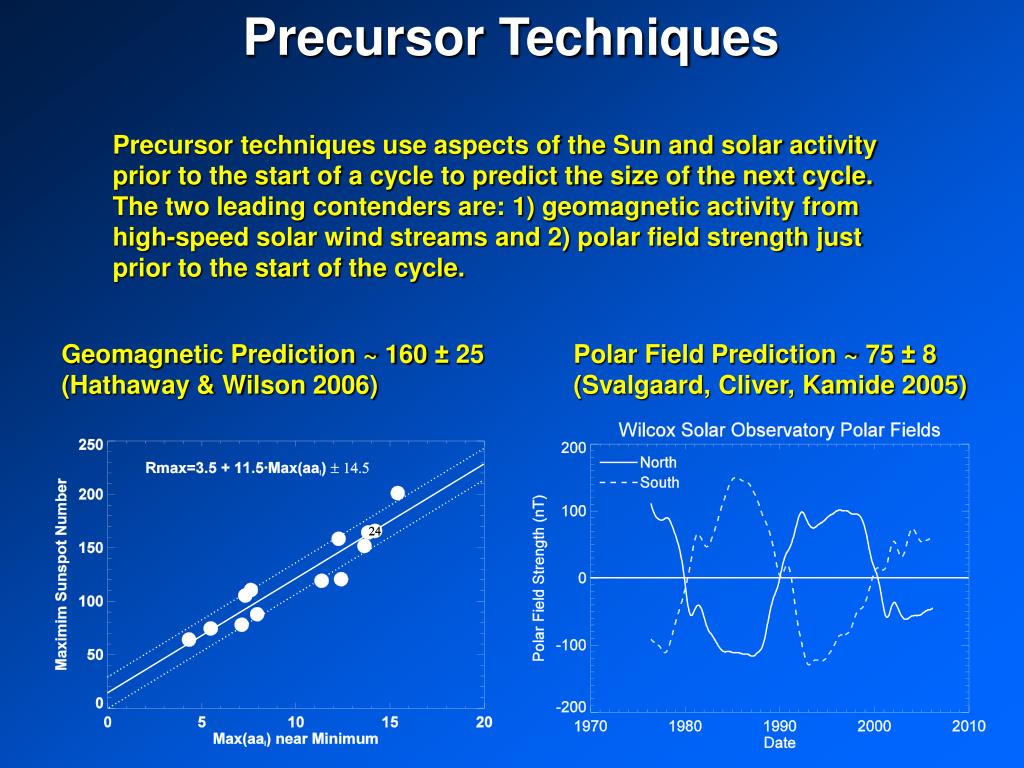 Precursor Techniques

Precursor techniques use aspects of the Sun and solar activity prior to the start of a cycle to predict the size of the next cycle. The two leading contenders are: 1) geomagnetic activity from high-speed solar wind streams and 2) polar field strength just prior to the start of the cycle.

Geomagnetic Prediction ~ 160 ± 25 (Hathaway & Wilson 2006)

Rmax=3.5 + 11.5·Max(aa$_I$) ± 14.5

24

Maximim Sunspot Number

250
200
150
100
50
0

0
5
10
15
20

Max(aa$_I$) near Minimum

Polar Field Prediction ~ 75 ± 8 (Svalgaard, Cliver, Kamide 2005)

Wilcox Solar Observatory Polar Fields

North
South

Polar Field Strength (nT)

200
100
0
-100
-200

1970
1980
1990
2000
2010

Date